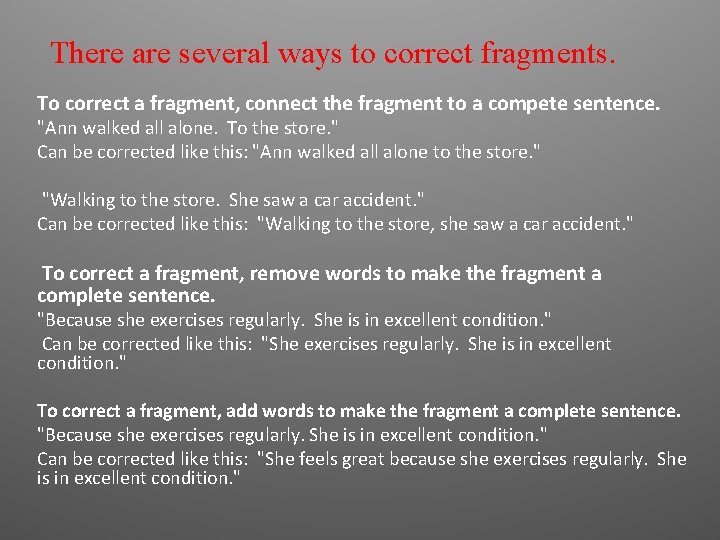 There are several ways to correct fragments.

To correct a fragment, connect the fragment to a compete sentence.
"Ann walked all alone. To the store."
Can be corrected like this: "Ann walked all alone to the store."

"Walking to the store. She saw a car accident."
Can be corrected like this: "Walking to the store, she saw a car accident."

To correct a fragment, remove words to make the fragment a complete sentence.
"Because she exercises regularly. She is in excellent condition."
Can be corrected like this: "She exercises regularly. She is in excellent condition."

To correct a fragment, add words to make the fragment a complete sentence.
"Because she exercises regularly. She is in excellent condition."
Can be corrected like this: "She feels great because she exercises regularly. She is in excellent condition."